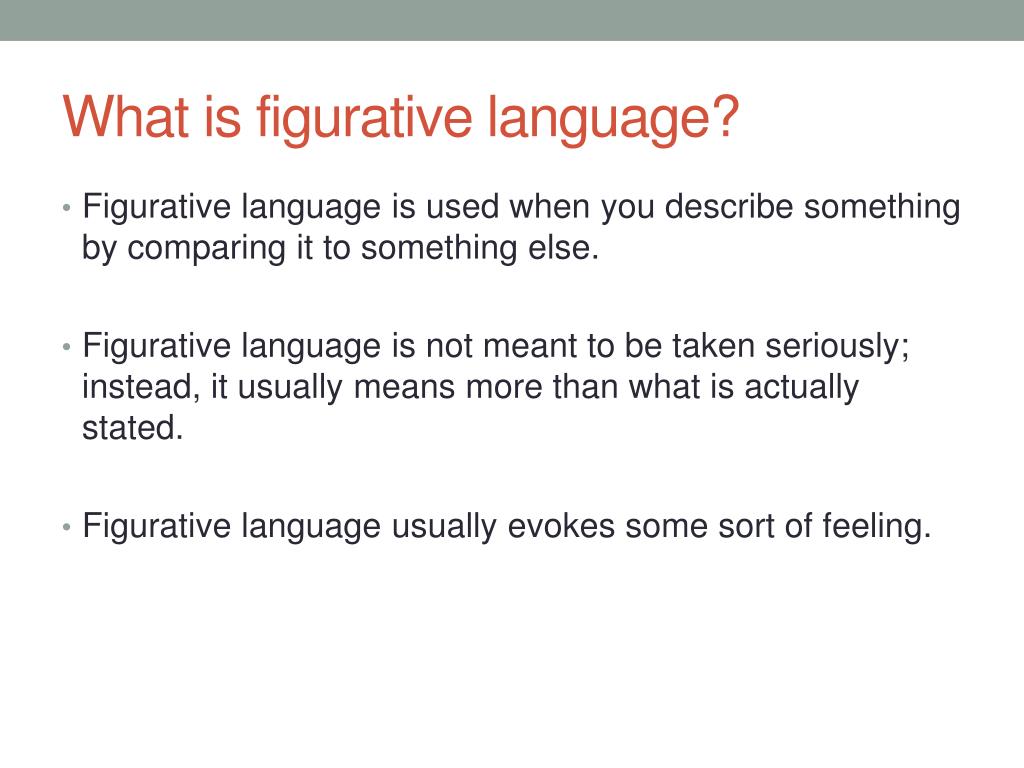 What is figurative language?

• Figurative language is used when you describe something by comparing it to something else.

• Figurative language is not meant to be taken seriously; instead, it usually means more than what is actually stated.

• Figurative language usually evokes some sort of feeling.